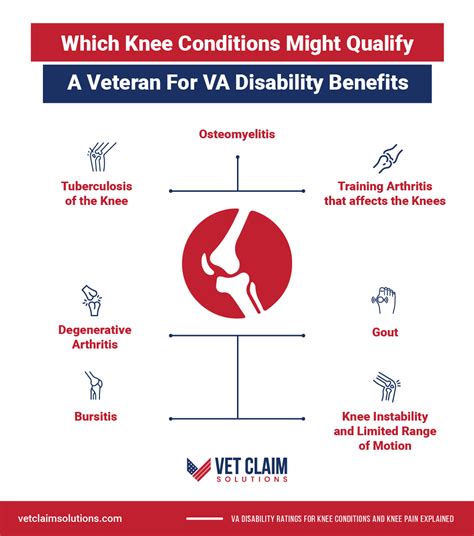 Which Knee Conditions Might Qualify

A Veteran For VA Disability Benefits

Osteomyelitis

Tuberculosis of the Knee

Training Arthritis that affects the Knees

Degenerative Arthritis

Gout

Bursitis

Knee Instability and Limited Range of Motion

VET CLAIM SOLUTIONS

vetclaimsolutions.com

VA DISABILITY RATINGS FOR KNEE CONDITIONS AND KNEE PAIN EXPLAINED